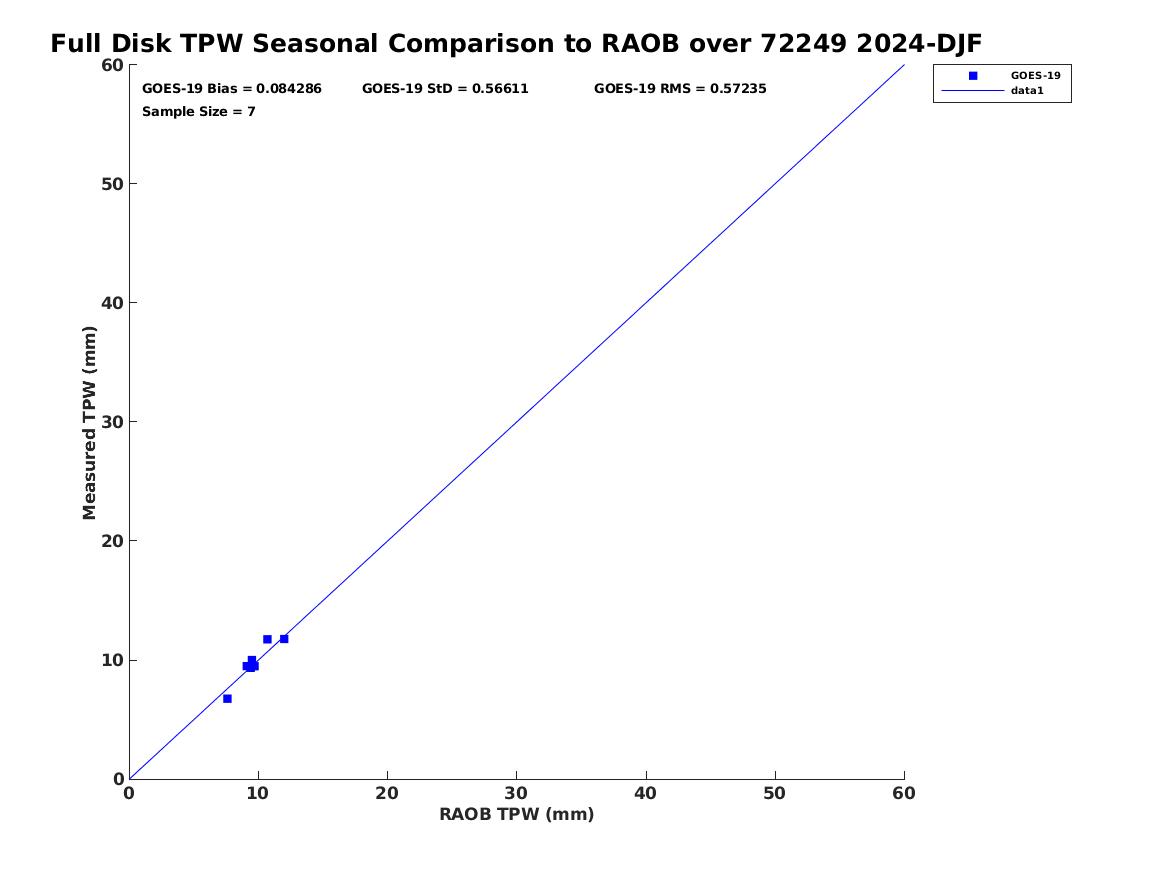 Full Disk TPW Seasonal Comparison to RAOB over 72249 2024-DJF

GOES-19 Bias = 0.084286 GOES-19 StD = 0.56611 GOES-19 RMS = 0.57235
Sample Size = 7

GOES-19
data1

Measured TPW (mm)
60
50
40
30
20
10
0

0 10 20 30 40 50 60
RAOB TPW (mm)